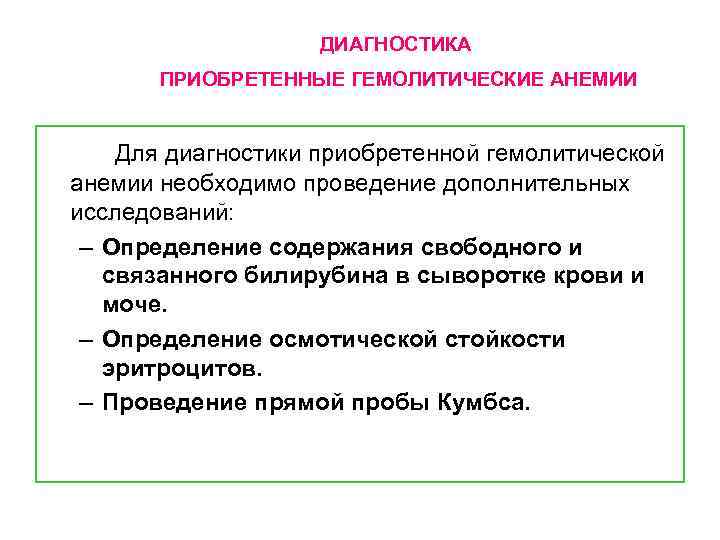 ДИАГНОСТИКА

ПРИОБРЕТЕННЫЕ ГЕМОЛИТИЧЕСКИЕ АНЕМИИ

Для диагностики приобретенной гемолитической анемии необходимо проведение дополнительных исследований:

– Определение содержания свободного и связанного билирубина в сыворотке крови и моче.

– Определение осмотической стойкости эритроцитов.

– Проведение прямой пробы Кумбса.